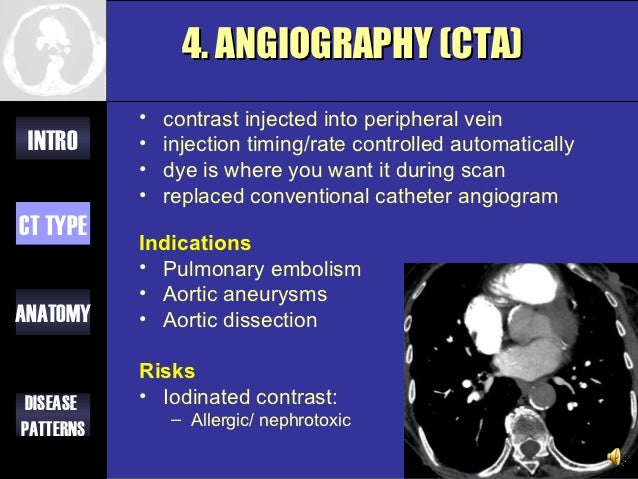 4. ANGIOGRAPHY (CTA)

INTRO

CT TYPE

ANATOMY

DISEASE PATTERNS

• contrast injected into peripheral vein
• injection timing/rate controlled automatically
• dye is where you want it during scan
• replaced conventional catheter angiogram

Indications
• Pulmonary embolism
• Aortic aneurysms
• Aortic dissection

Risks
• Iodinated contrast:
– Allergic/ nephrotoxic